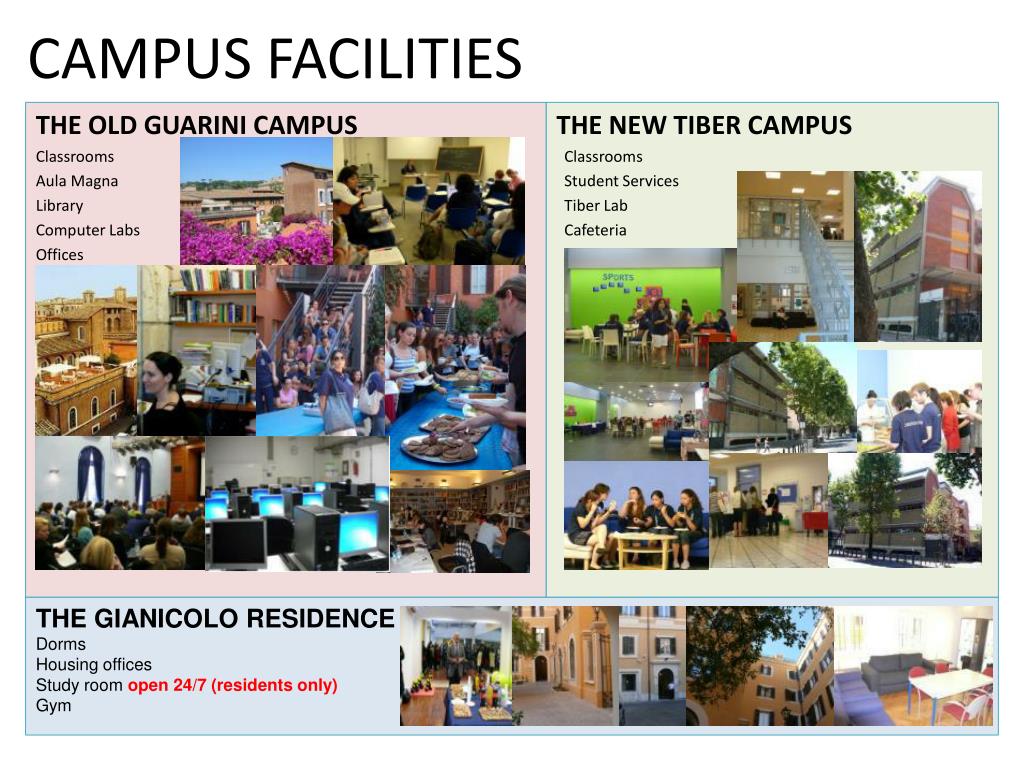 CAMPUS FACILITIES

THE OLD GUARINI CAMPUS
Classrooms
Aula Magna
Library
Computer Labs
Offices

THE NEW TIBER CAMPUS
Classrooms
Student Services
Tiber Lab
Cafeteria

SPORTS

THE GIANICOLO RESIDENCE
Dorms
Housing offices
Study room open 24/7 (residents only)
Gym